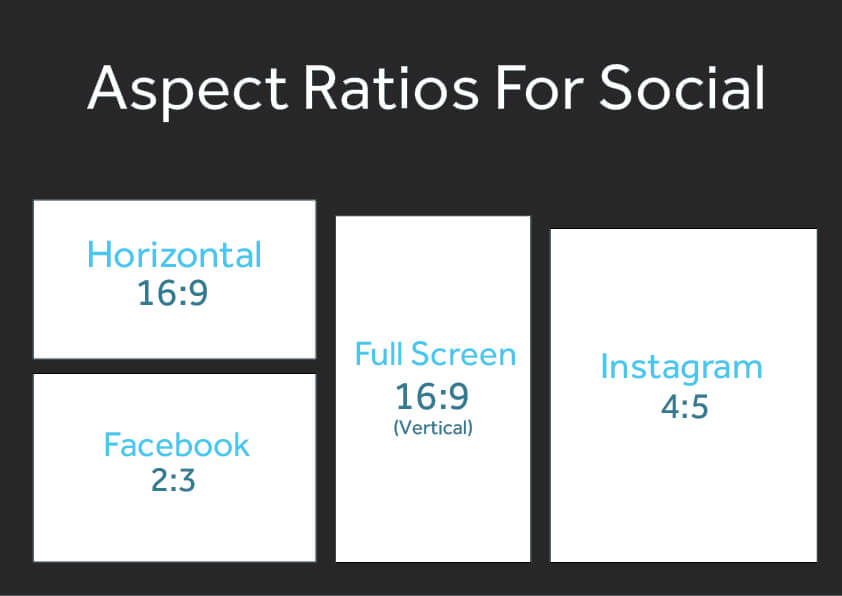 Aspect Ratios For Social

Horizontal
16:9

Facebook
2:3

Full Screen
16:9
(Vertical)

Instagram
4:5